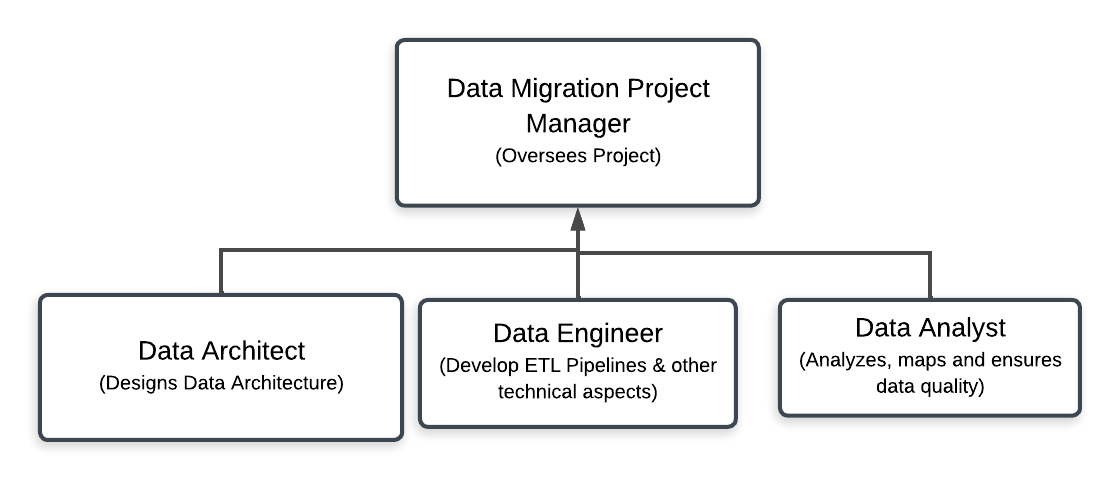 Data Migration Project Manager
(Oversees Project)

Data Architect
(Designs Data Architecture)

Data Engineer
(Develop ETL Pipelines & other technical aspects)

Data Analyst
(Analyzes, maps and ensures data quality)